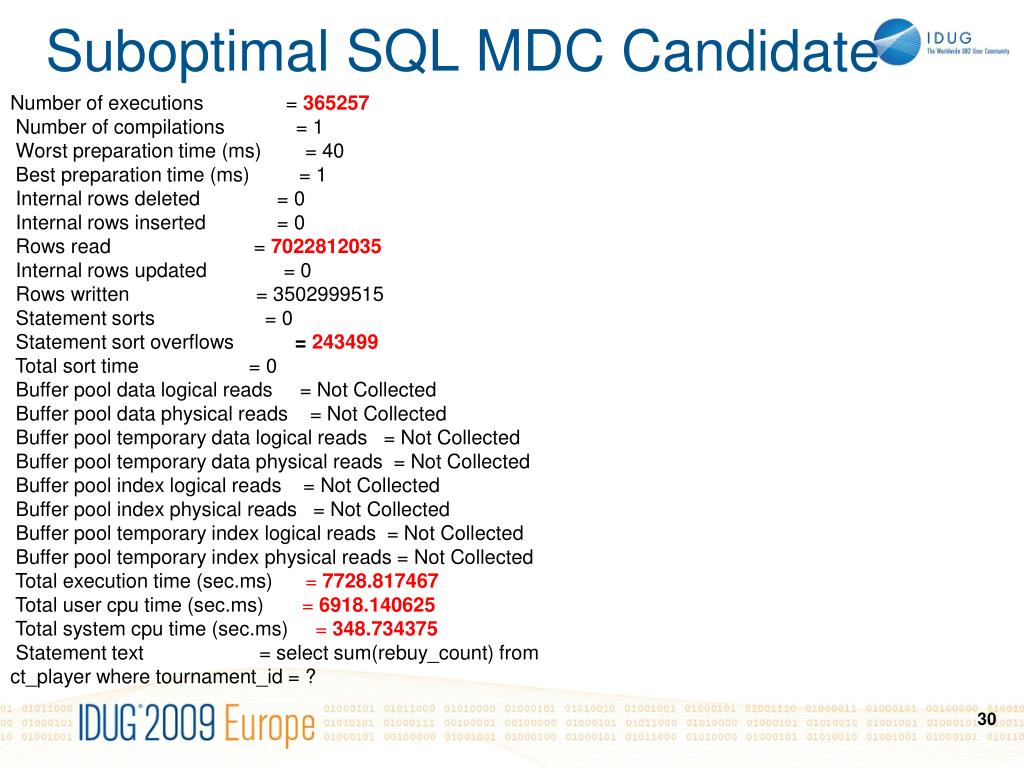 Suboptimal SQL MDC Candidate

IDUG
The Worldwide DB2 User Community

Number of executions = 365257
Number of compilations = 1
Worst preparation time (ms) = 40
Best preparation time (ms) = 1
Internal rows deleted = 0
Internal rows inserted = 0
Rows read = 7022812035
Internal rows updated = 0
Rows written = 3502999515
Statement sorts = 0
Statement sort overflows = 243499
Total sort time = 0
Buffer pool data logical reads = Not Collected
Buffer pool data physical reads = Not Collected
Buffer pool temporary data logical reads = Not Collected
Buffer pool temporary data physical reads = Not Collected
Buffer pool index logical reads = Not Collected
Buffer pool index physical reads = Not Collected
Buffer pool temporary index logical reads = Not Collected
Buffer pool temporary index physical reads = Not Collected
Total execution time (sec.ms) = 7728.817467
Total user cpu time (sec.ms) = 6918.140625
Total system cpu time (sec.ms) = 348.734375
Statement text = select sum(rebuy_count) from ct_player where tournament_id = ?

IDUG 2009 Europe

30